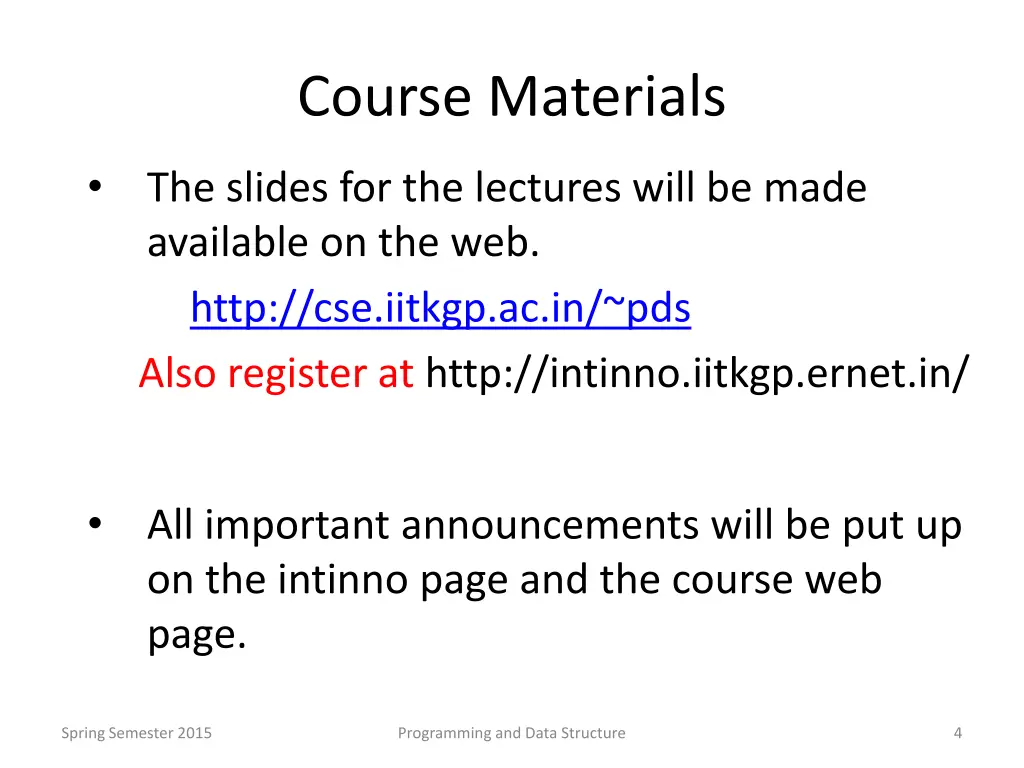 Course Materials

• The slides for the lectures will be made available on the web.

http://cse.iitkgp.ac.in/~pds

Also register at http://intinno.iitkgp.ernet.in/

• All important announcements will be put up on the intinno page and the course web page.

Spring Semester 2015 Programming and Data Structure 4